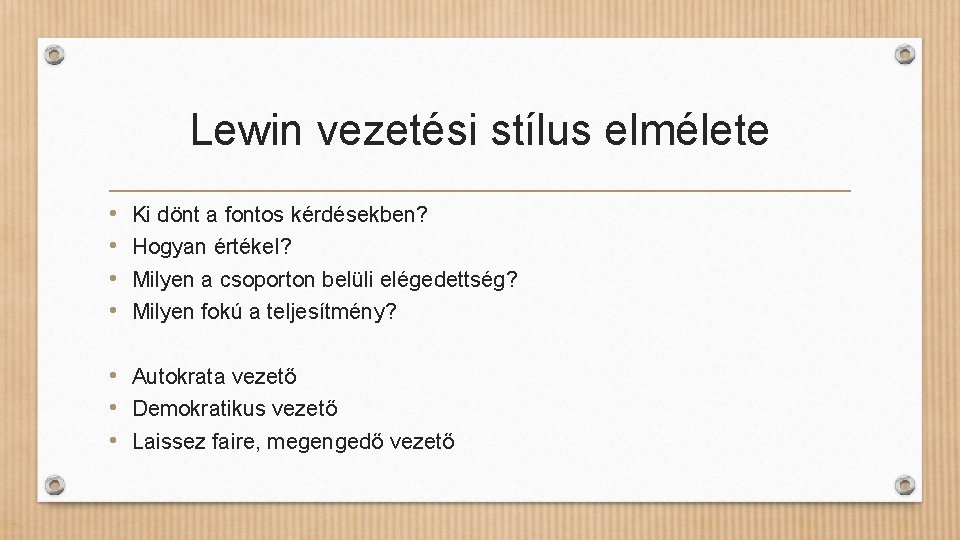 Lewin vezetési stílus elmélete

• Ki dönt a fontos kérdésekben?
• Hogyan értékel?
• Milyen a csoporton belüli elégedettség?
• Milyen fokú a teljesítmény?

• Autokrata vezető
• Demokratikus vezető
• Laissez faire, megengedő vezető